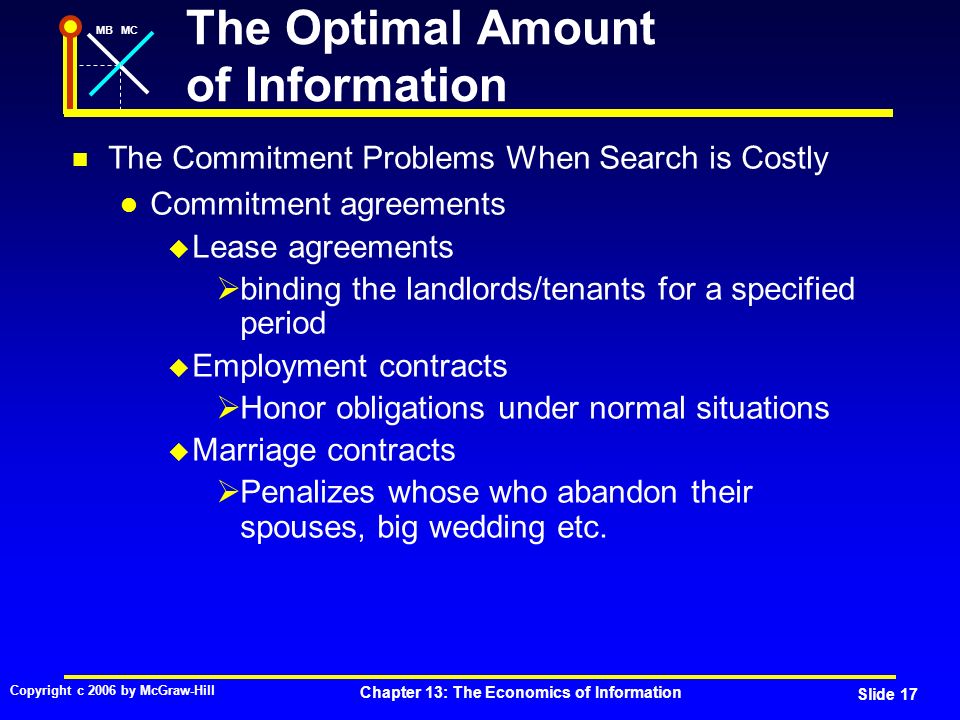 MB MC

The Optimal Amount of Information

The Commitment Problems When Search is Costly

Commitment agreements

Lease agreements

binding the landlords/tenants for a specified period

Employment contracts

Honor obligations under normal situations

Marriage contracts

Penalizes whose who abandon their spouses, big wedding etc.

Copyright c 2006 by McGraw-Hill

Chapter 13: The Economics of Information

Slide 17